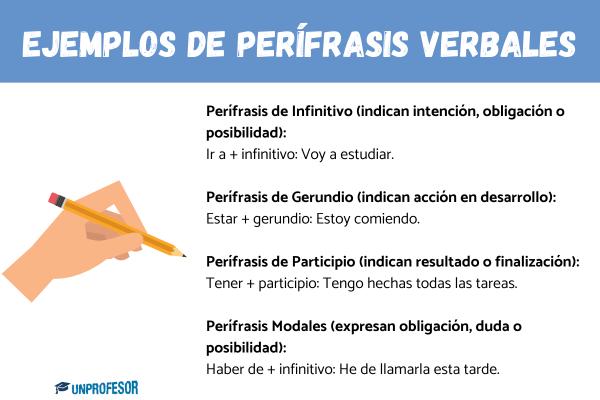 EJEMPLOS DE PERÍFRASIS VERBALES

Perífrasis de Infinitivo (indican intención, obligación o posibilidad):
Ir a + infinitivo: Voy a estudiar.

Perífrasis de Gerundio (indican acción en desarrollo):
Estar + gerundio: Estoy comiendo.

Perífrasis de Participio (indican resultado o finalización):
Tener + participio: Tengo hechas todas las tareas.

Perífrasis Modales (expresan obligación, duda o posibilidad):
Haber de + infinitivo: He de llamarla esta tarde.

UNPROFESOR